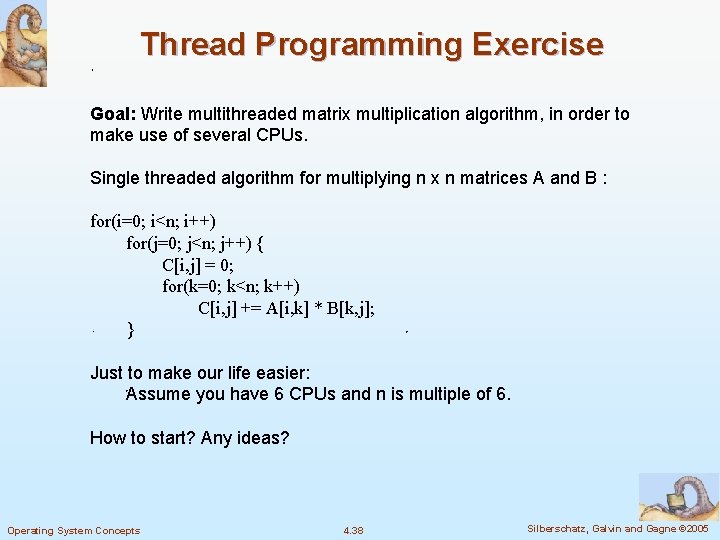 Thread Programming Exercise

Goal: Write multithreaded matrix multiplication algorithm, in order to make use of several CPUs.

Single threaded algorithm for multiplying n x n matrices A and B :

for(i=0; i<n; i++)
for(j=0; j<n; j++) {
C[i,j] = 0;
for(k=0; k<n; k++)
C[i,j] += A[i,k] * B[k,j];
}

Just to make our life easier:
Assume you have 6 CPUs and n is multiple of 6.

How to start? Any ideas?

Operating System Concepts 4.38 Silberschatz, Galvin and Gagne ©2005